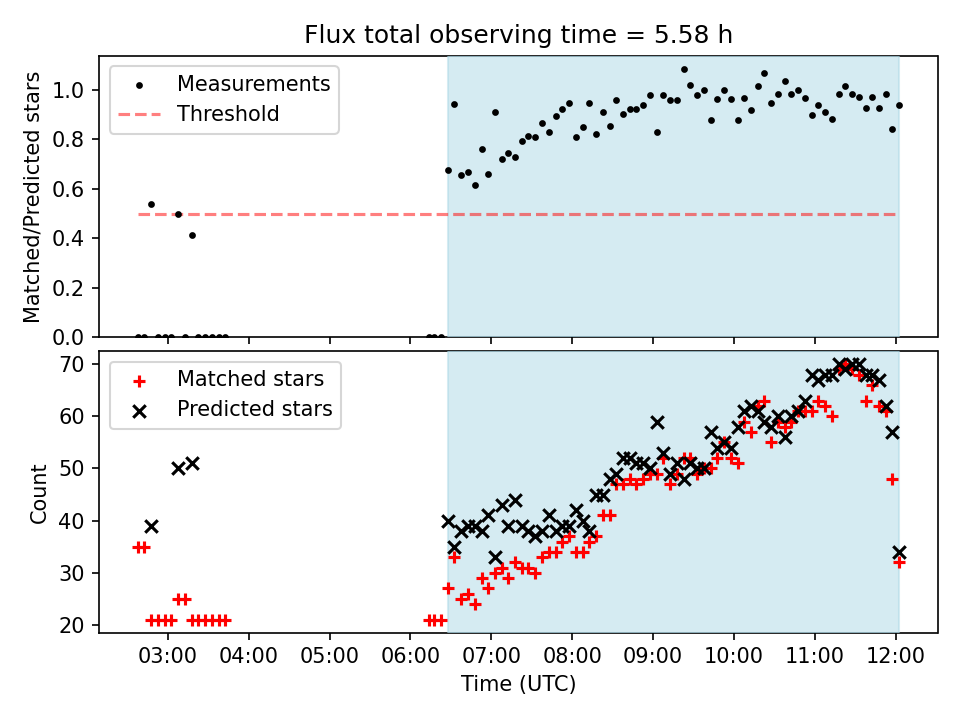 Flux total observing time = 5.58 h

Measurements
Threshold

Matched/Predicted stars

1.0
0.8
0.6
0.4
0.2
0.0

Matched stars
Predicted stars

Count

70
60
50
40
30
20

03:00
04:00
05:00
06:00
07:00
08:00
09:00
10:00
11:00
12:00

Time (UTC)